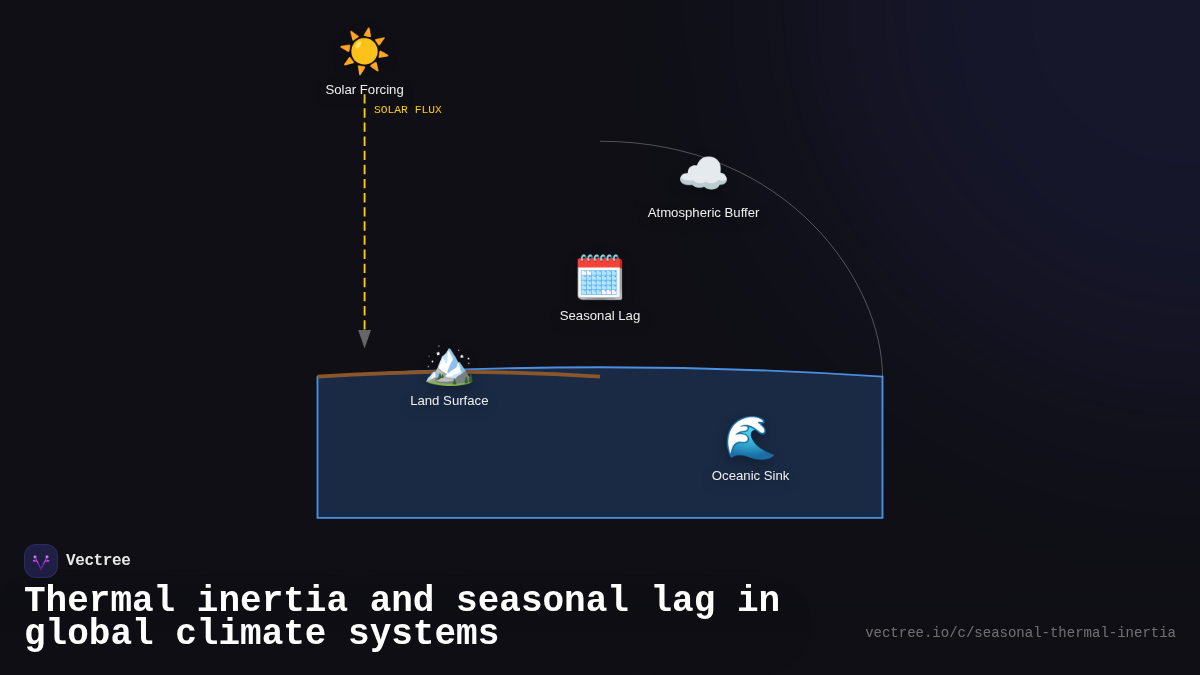 Solar Forcing

SOLAR FLUX

Atmospheric Buffer

Seasonal Lag

Land Surface

Oceanic Sink

Vectree

Thermal inertia and seasonal lag in global climate systems

vectree.io/c/seasonal-thermal-inertia